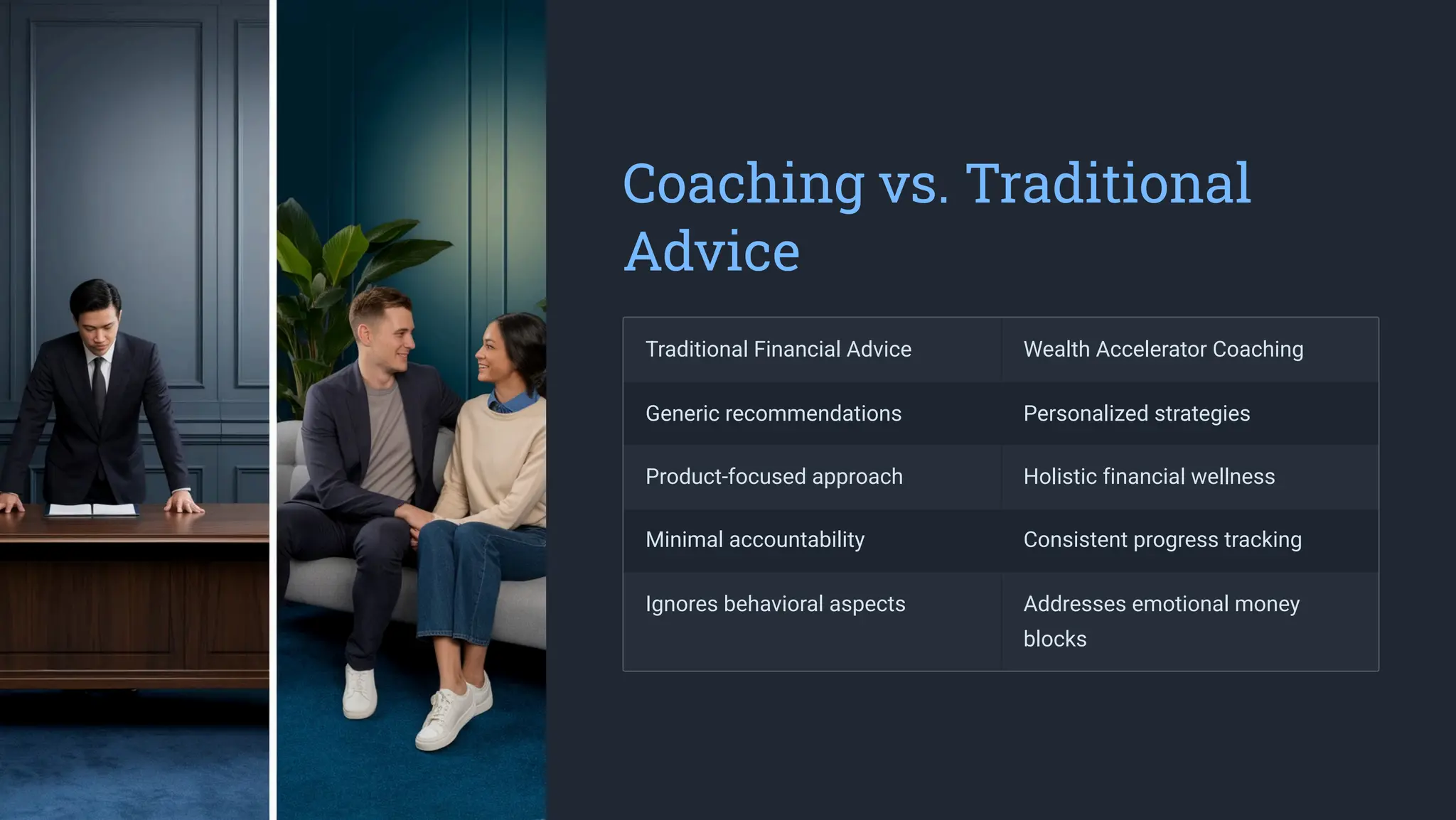 Coaching vs. Traditional Advice

| Traditional Financial Advice | Wealth Accelerator Coaching |
|---|---|
| Generic recommendations | Personalized strategies |
| Product-focused approach | Holistic financial wellness |
| Minimal accountability | Consistent progress tracking |
| Ignores behavioral aspects | Addresses emotional money blocks |